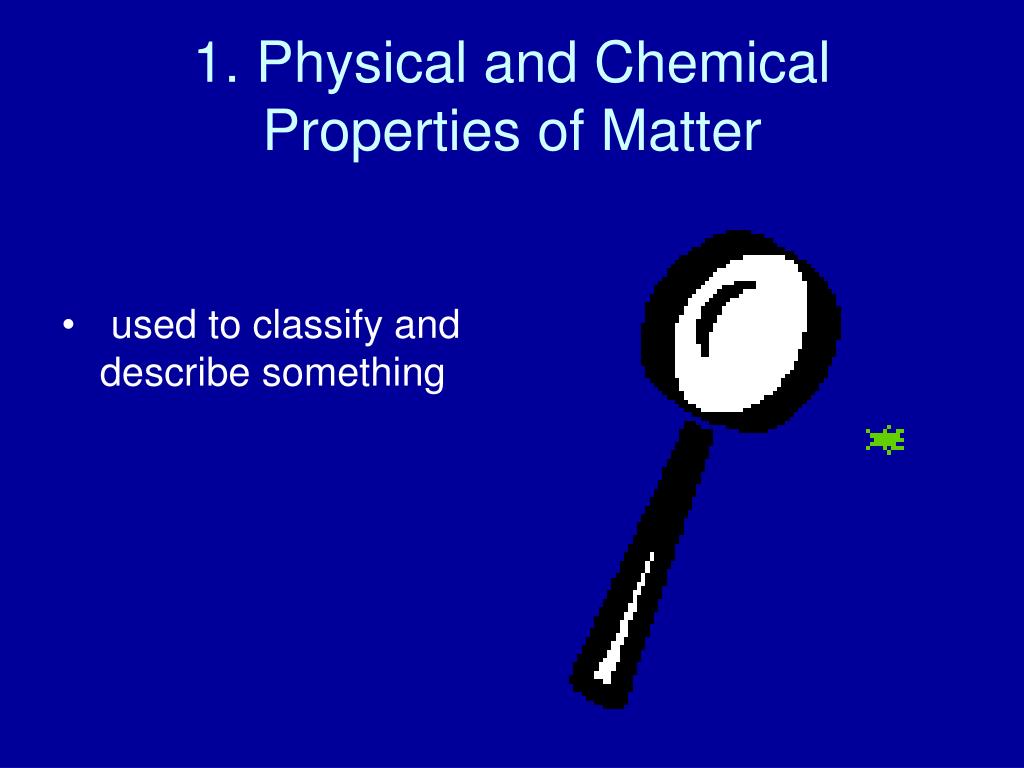 1. Physical and Chemical Properties of Matter

• used to classify and describe something